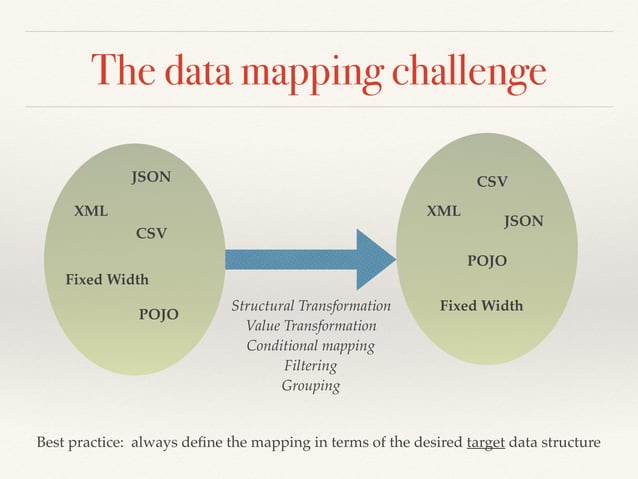 The data mapping challenge

JSON
XML
CSV
Fixed Width
POJO

Structural Transformation
Value Transformation
Conditional mapping
Filtering
Grouping

CSV
XML
JSON
POJO
Fixed Width

Best practice: always define the mapping in terms of the desired target data structure